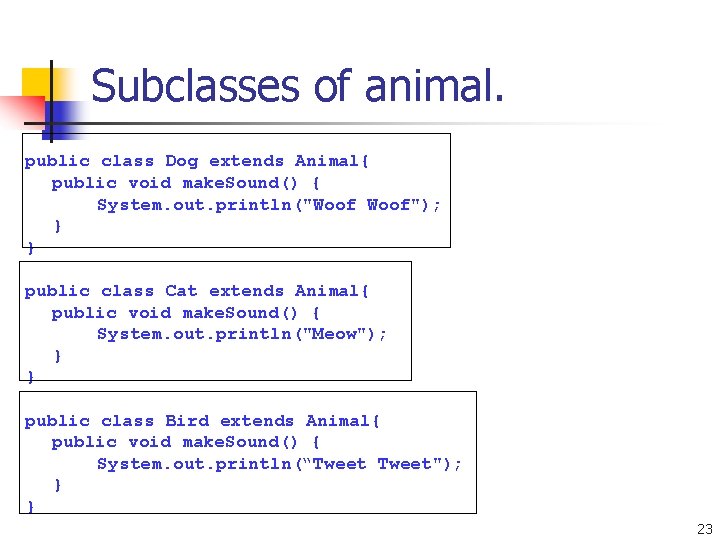 Subclasses of animal.

public class Dog extends Animal{
public void makeSound() {
System.out.println("Woof Woof");
}
}

public class Cat extends Animal{
public void makeSound() {
System.out.println("Meow");
}
}

public class Bird extends Animal{
public void makeSound() {
System.out.println(“Tweet Tweet");
}
}

23